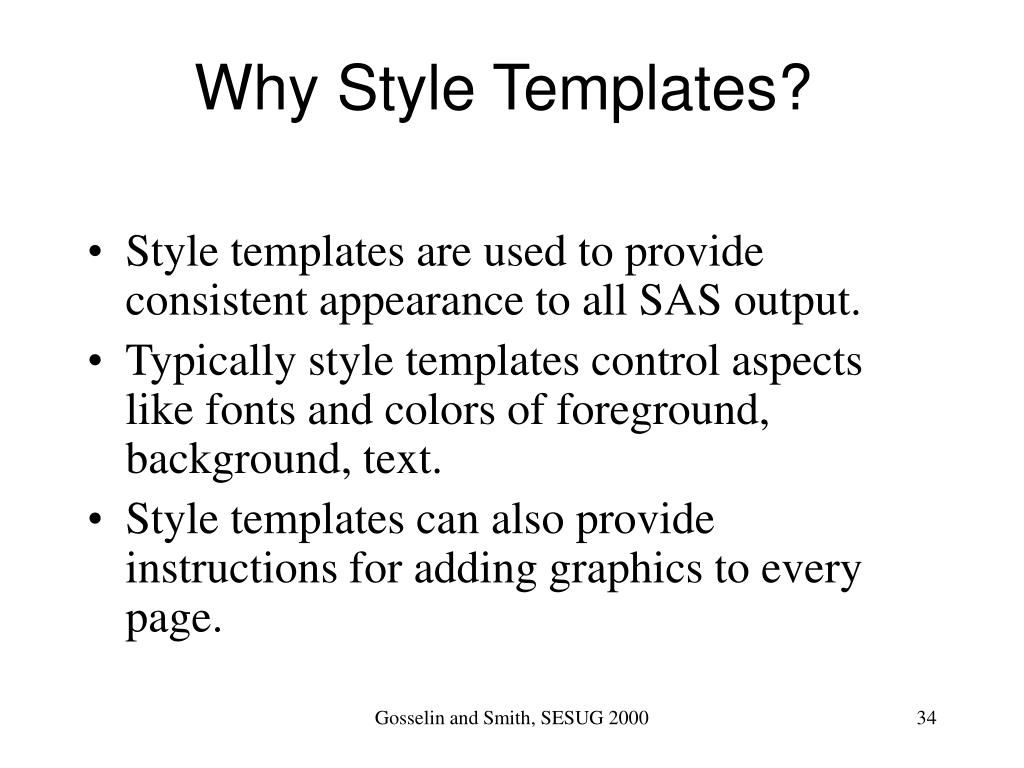 Why Style Templates?

• Style templates are used to provide consistent appearance to all SAS output.
• Typically style templates control aspects like fonts and colors of foreground, background, text.
• Style templates can also provide instructions for adding graphics to every page.

Gosselin and Smith, SESUG 2000

34